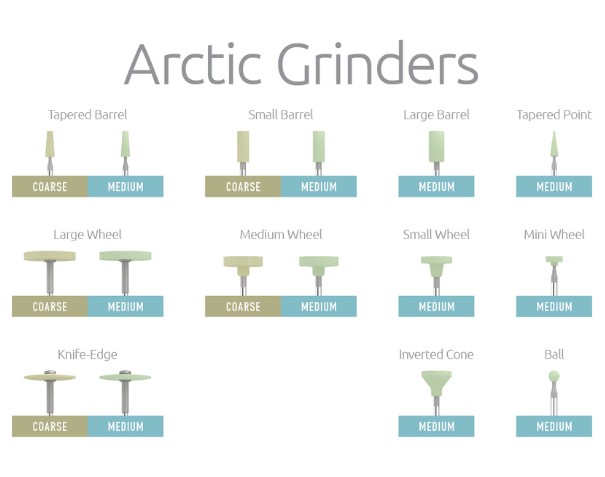 Arctic Grinders

Tapered Barrel
COARSE MEDIUM

Small Barrel
COARSE MEDIUM

Large Barrel
MEDIUM

Tapered Point
MEDIUM

Large Wheel
COARSE MEDIUM

Medium Wheel
COARSE MEDIUM

Small Wheel
MEDIUM

Mini Wheel
MEDIUM

Knife-Edge
COARSE MEDIUM

Inverted Cone
MEDIUM

Ball
MEDIUM